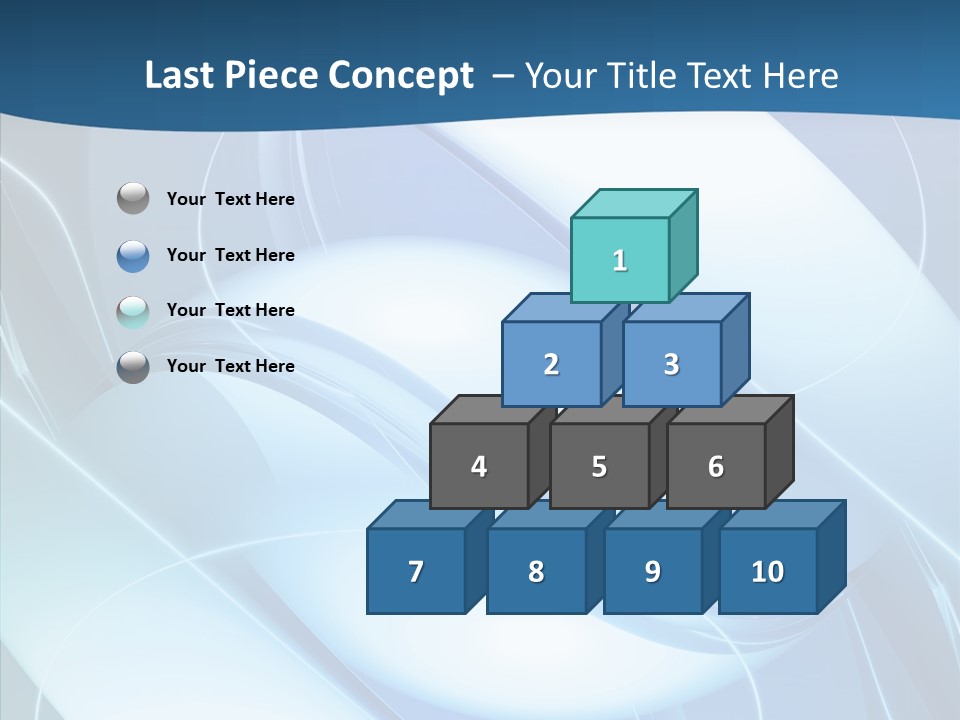 Last Piece Concept – Your Title Text Here

Your Text Here

Your Text Here

Your Text Here

Your Text Here

1

2

3

4

5

6

7

8

9

10